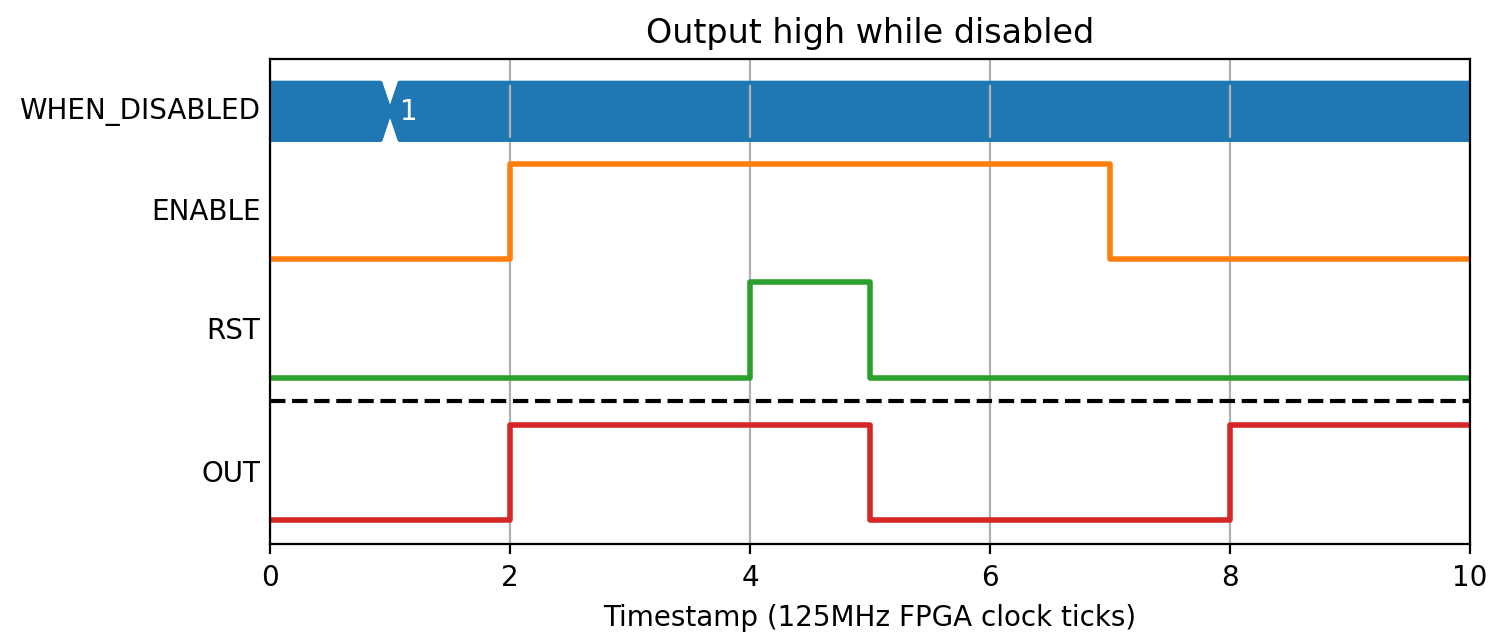 Output high while disabled

WHEN_DISABLED
1
ENABLE
RST
OUT

0
2
4
6
8
10
Timestamp (125MHz FPGA clock ticks)